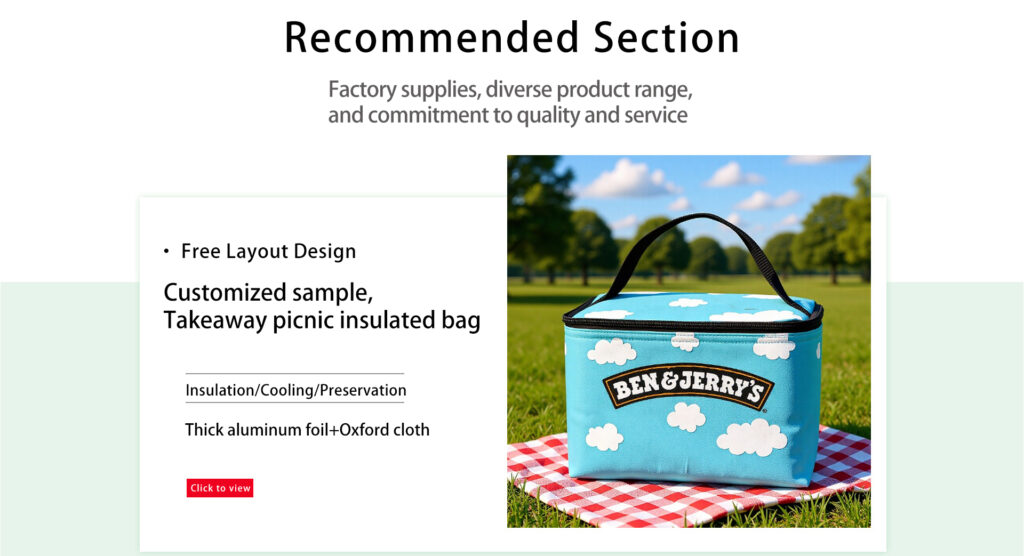 Recommended Section

Factory supplies, diverse product range, and commitment to quality and service

· Free Layout Design

Customized sample, Takeaway picnic insulated bag

Insulation/Cooling/Preservation

Thick aluminum foil+Oxford cloth

Click to view

BEN&JERRY'S